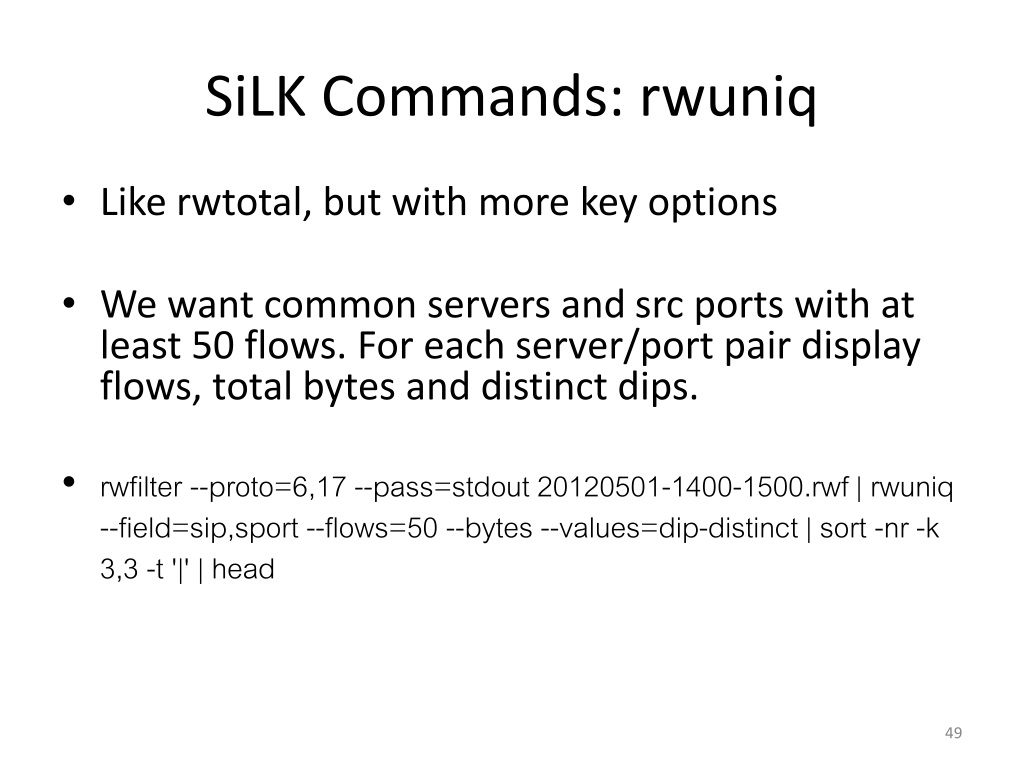 SiLK Commands: rwuniq

• Like rwtotal, but with more key options

• We want common servers and src ports with at least 50 flows. For each server/port pair display flows, total bytes and distinct dips.

• rwfilter --proto=6,17 --pass=stdout 20120501-1400-1500.rwf | rwuniq --field=sip,sport --flows=50 --bytes --values=dip-distinct | sort -nr -k 3,3 -t '|' | head

49